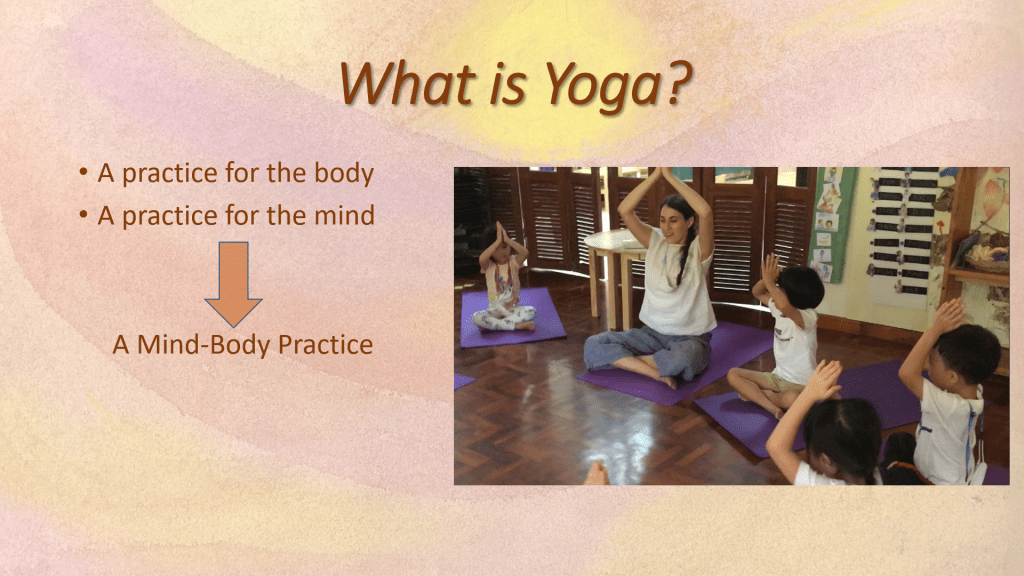 What is Yoga?

• A practice for the body
• A practice for the mind

A Mind-Body Practice